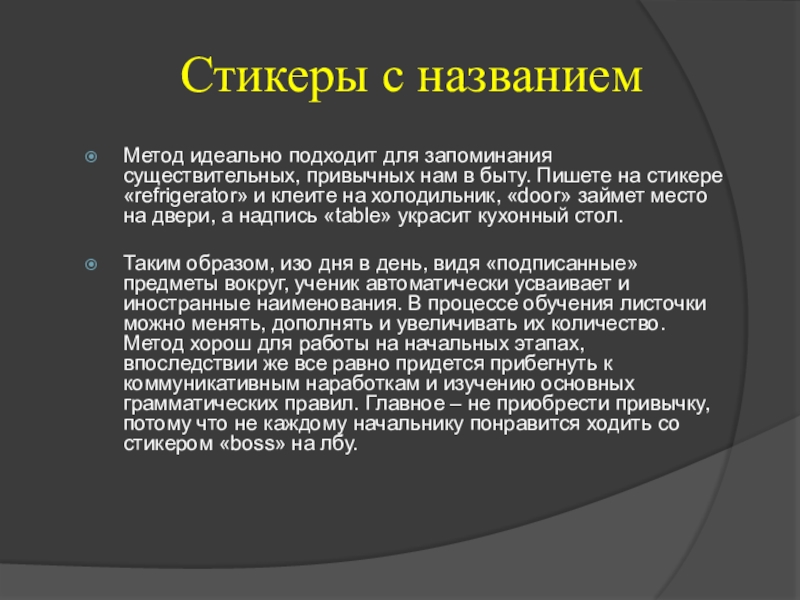 Стикеры с названием

Метод идеально подходит для запоминания существительных, привычных нам в быту. Пишете на стикере «refrigerator» и клеите на холодильник, «door» займет место на двери, а надпись «table» украсит кухонный стол.

Таким образом, изо дня в день, видя «подписанные» предметы вокруг, ученик автоматически усваивает и иностранные наименования. В процессе обучения листочки можно менять, дополнять и увеличивать их количество. Метод хорош для работы на начальных этапах, впоследствии же все равно придется прибегнуть к коммуникативным наработкам и изучению основных грамматических правил. Главное – не приобрести привычку, потому что не каждому начальнику понравится ходить со стикером «boss» на лбу.